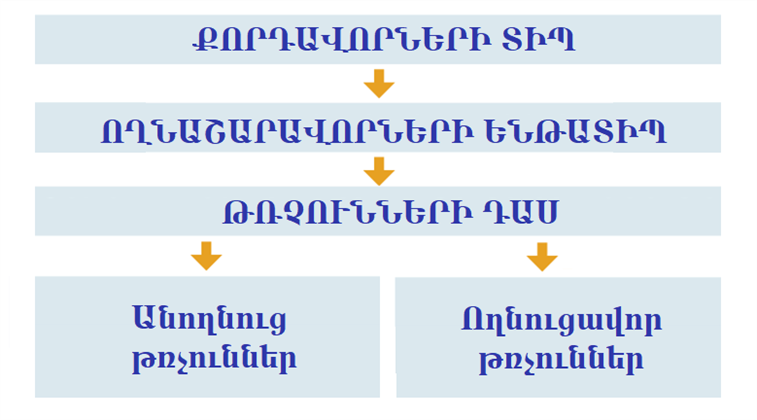 ՔՈՐԴԱՎՈՐՆԵՐԻ ՏԻՊ

ՈՂՆԱՇԱՐԱՎՈՐՆԵՐԻ ԵՆԹԱՏԻՊ

ԹՌՉՈՒՆՆԵՐԻ ԴԱՍ

Անողնուց թռչուններ

Ողնուցավոր թռչուններ